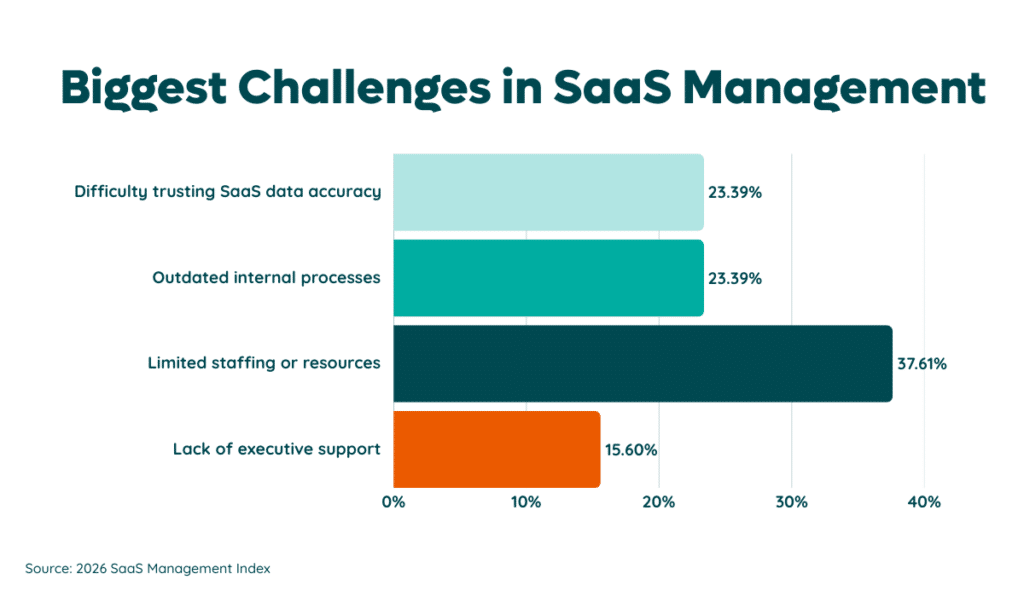 Biggest Challenges in SaaS Management

Difficulty trusting SaaS data accuracy 23.39%

Outdated internal processes 23.39%

Limited staffing or resources 37.61%

Lack of executive support 15.60%

0% 10% 20% 30% 40%

Source: 2026 SaaS Management Index